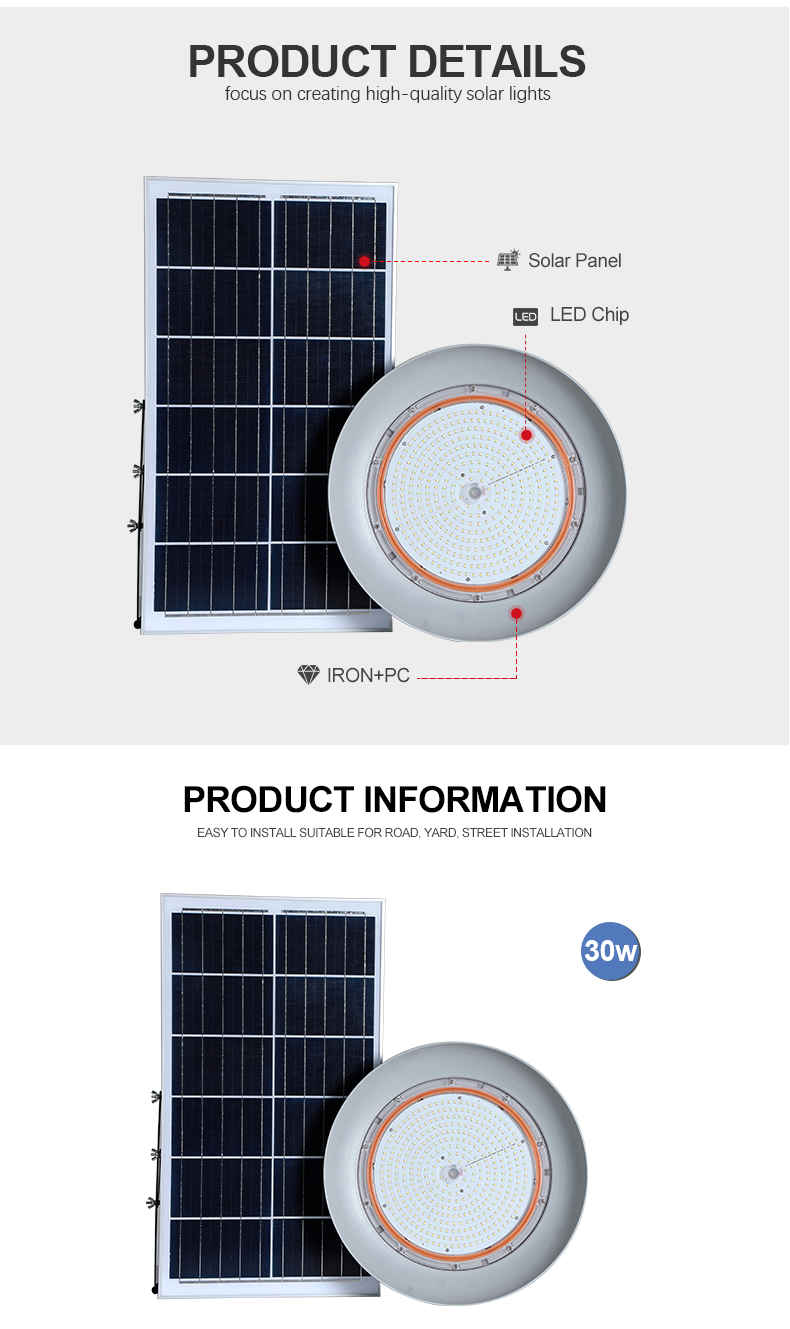 PRODUCT DETAILS
focus on creating high-quality solar lights

Solar Panel

LED LED Chip

IRON+PC

PRODUCT INFORMATION
EASY TO INSTALL SUITABLE FOR ROAD, YARD, STREET INSTALLATION

30w